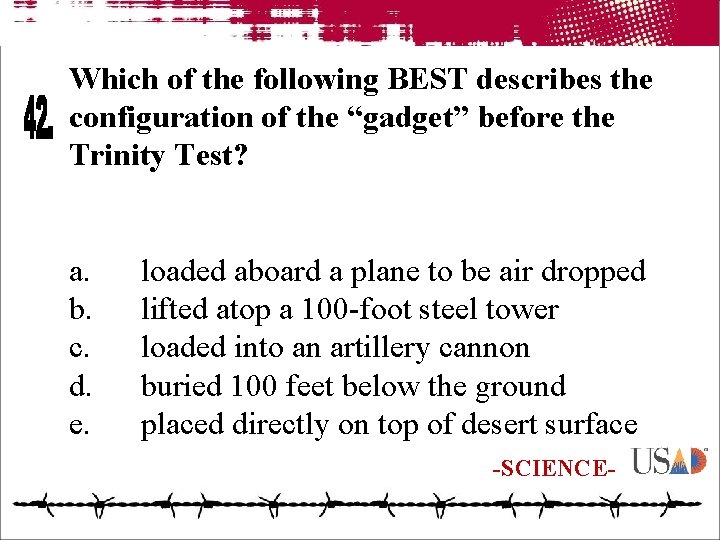 42.

Which of the following BEST describes the configuration of the “gadget” before the Trinity Test?

a. loaded aboard a plane to be air dropped
b. lifted atop a 100-foot steel tower
c. loaded into an artillery cannon
d. buried 100 feet below the ground
e. placed directly on top of desert surface

-SCIENCE-

USAD